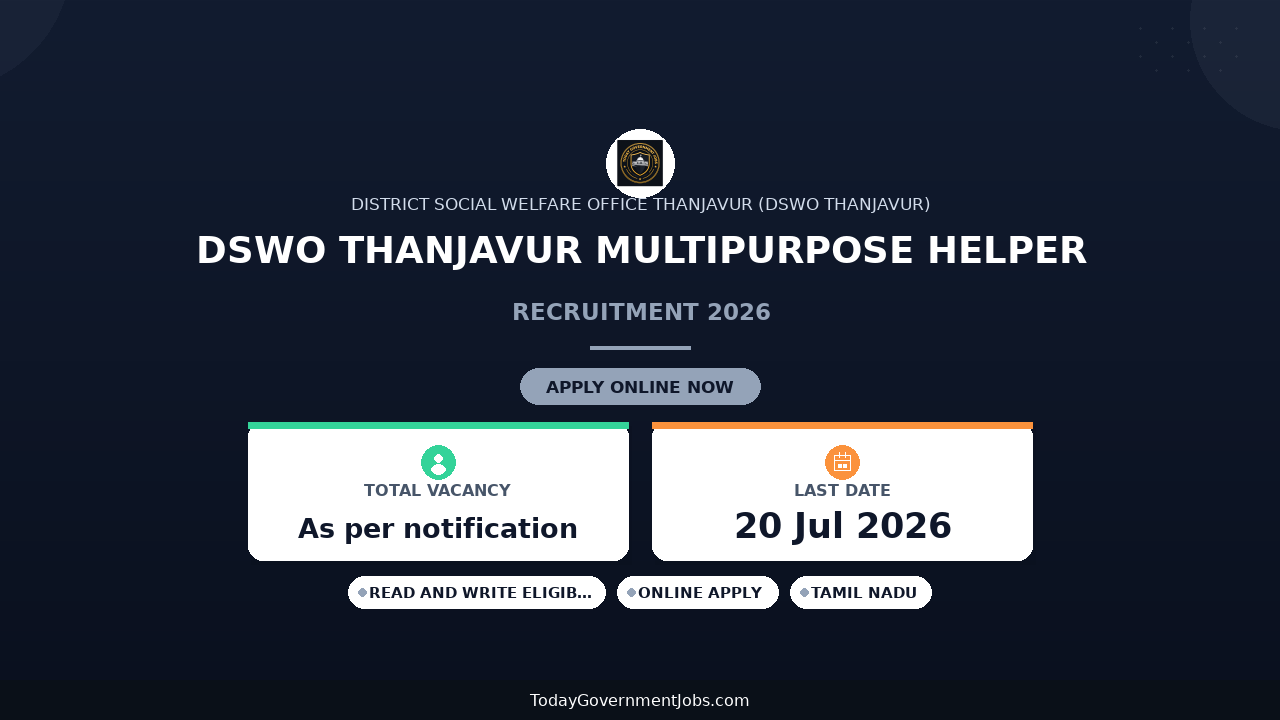 DISTRICT SOCIAL WELFARE OFFICE THANJAVUR (DSWO THANJAVUR)

DSWO THANJAVUR MULTIPURPOSE HELPER

RECRUITMENT 2026

APPLY ONLINE NOW

TOTAL VACANCY

As per notification

LAST DATE

20 Jul 2026

READ AND WRITE ELIGIB...

ONLINE APPLY

TAMIL NADU

TodayGovernmentJobs.com